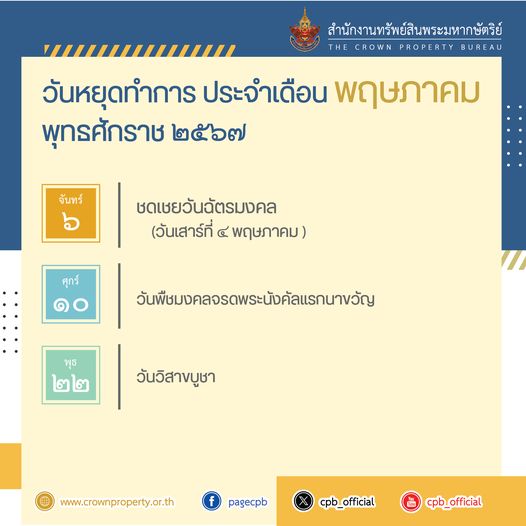 สำนักงานทรัพย์สินพระมหากษัตริย์
THE CROWN PROPERTY BUREAU

วันหยุดทำการ ประจำเดือน พฤษภาคม พุทธศักราช ๒๕๖๗

จันทร์
๖

ชดเชยวันฉัตรมงคล
(วันเสาร์ที่ ๔ พฤษภาคม )

ศุกร์
๑๐

วันพืชมงคลจรดพระนังคัลแรกนาขวัญ

พุธ
๒๒

วันวิสาขบูชา

www.crownproperty.or.th
pagecpb
cpb_official
cpb_official